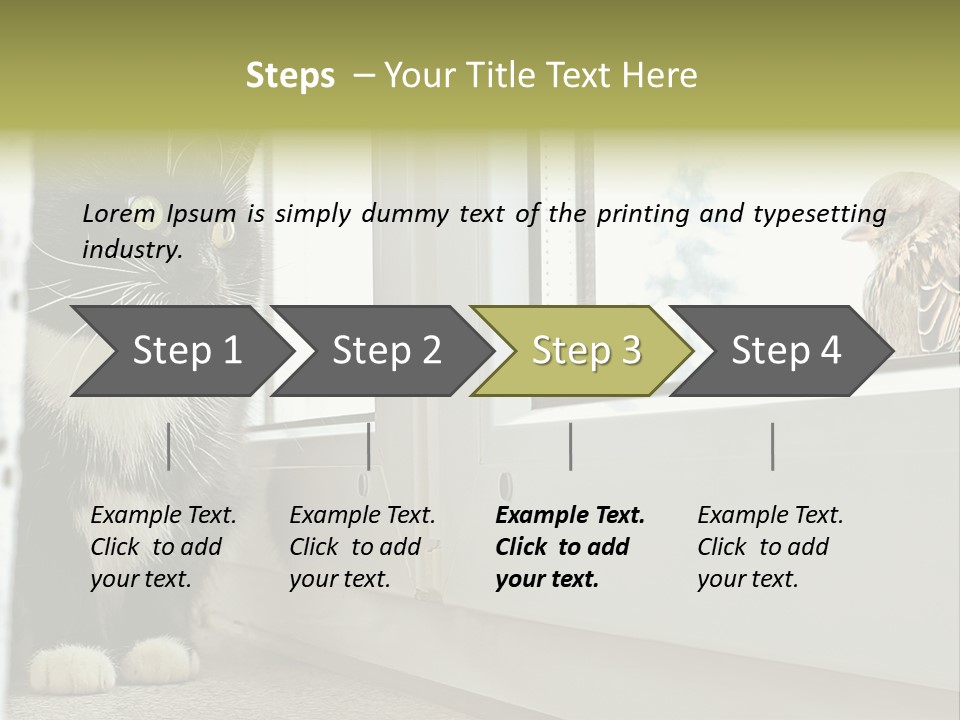 Steps – Your Title Text Here

Lorem Ipsum is simply dummy text of the printing and typesetting industry.

Step 1

Step 2

Step 3

Step 4

Example Text. Click to add your text.

Example Text. Click to add your text.

Example Text. Click to add your text.

Example Text. Click to add your text.